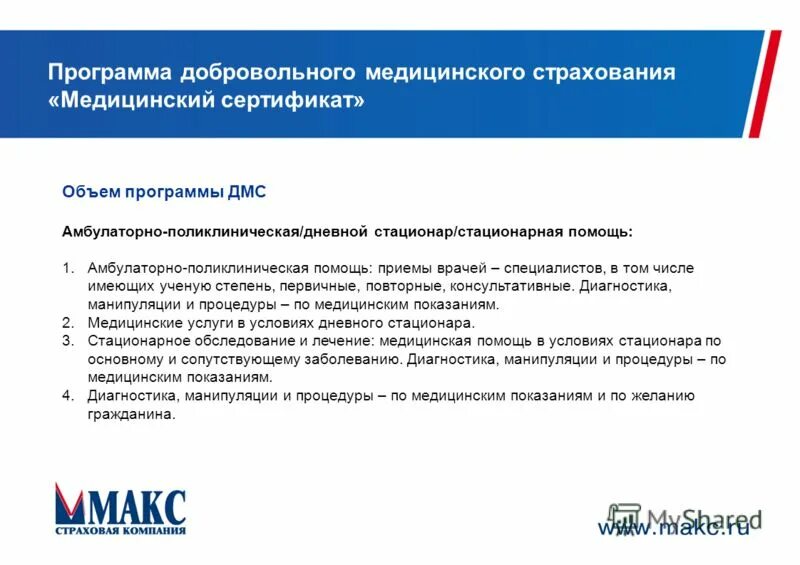 Программа добровольного медицинского страхования «Медицинский сертификат»

Объем программы ДМС

Амбулаторно-поликлиническая/дневной стационар/стационарная помощь:

1. Амбулаторно-поликлиническая помощь: приемы врачей – специалистов, в том числе имеющих ученую степень, первичные, повторные, консультативные. Диагностика, манипуляции и процедуры – по медицинским показаниям.
2. Медицинские услуги в условиях дневного стационара.
3. Стационарное обследование и лечение: медицинская помощь в условиях стационара по основному и сопутствующему заболеванию. Диагностика, манипуляции и процедуры – по медицинским показаниям.
4. Диагностика, манипуляции и процедуры – по медицинским показаниям и по желанию гражданина.

МАКС
СТРАХОВАЯ КОМПАНИЯ

MyShared

www.makc.ru